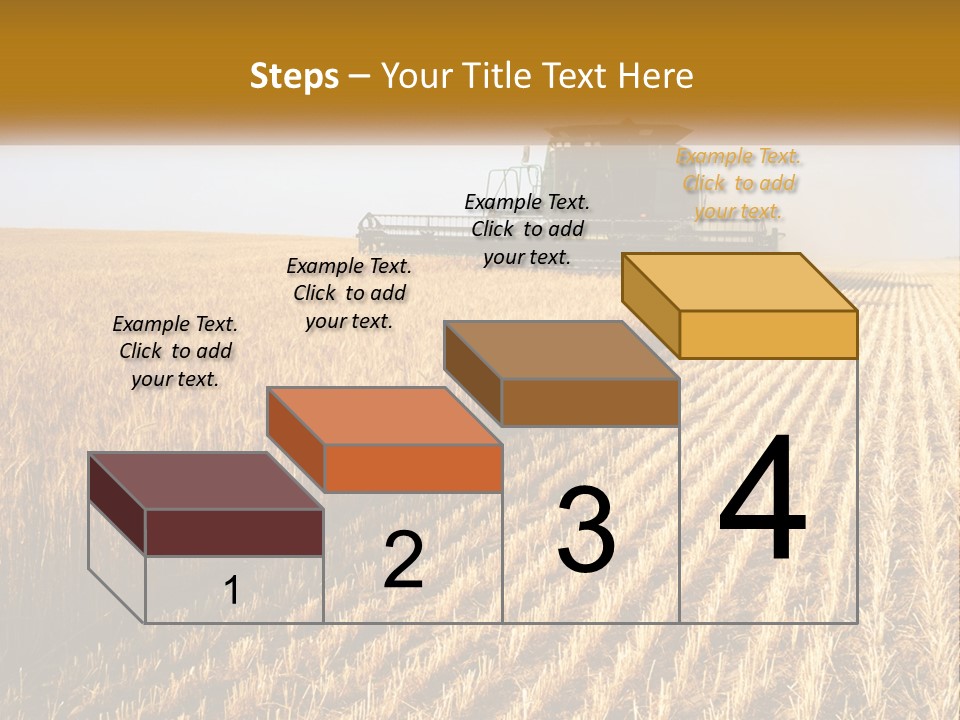 Steps – Your Title Text Here

Example Text. Click to add your text.

Example Text. Click to add your text.

Example Text. Click to add your text.

Example Text. Click to add your text.

1

2

3

4